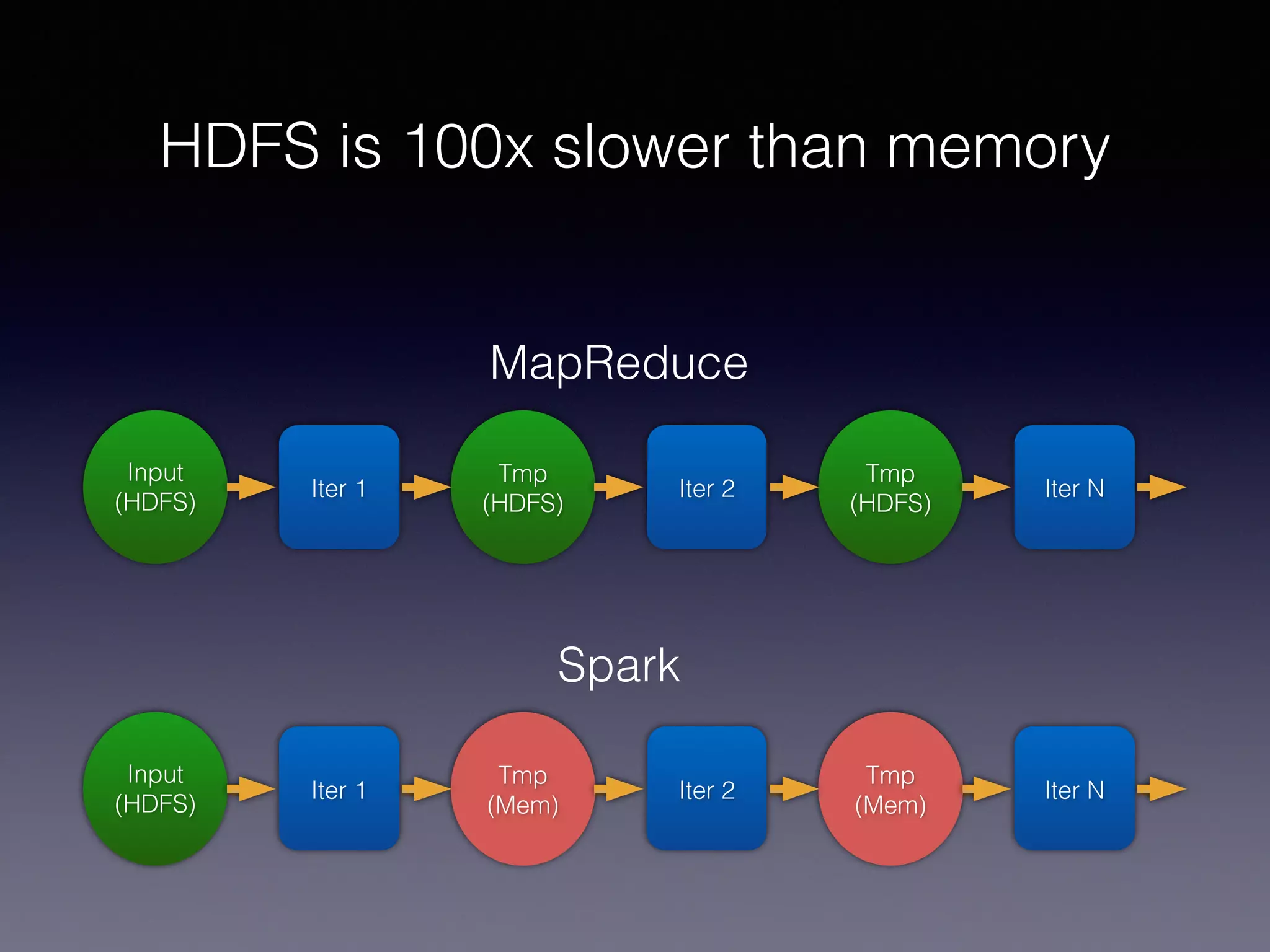 HDFS is 100x slower than memory

MapReduce

Input (HDFS)

Iter 1

Tmp (HDFS)

Iter 2

Tmp (HDFS)

Iter N

Spark

Input (HDFS)

Iter 1

Tmp (Mem)

Iter 2

Tmp (Mem)

Iter N